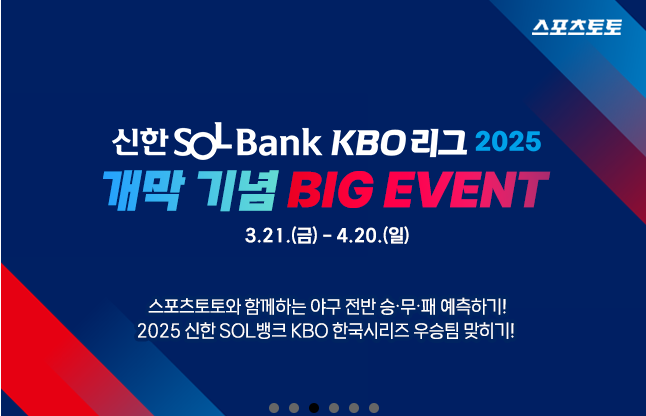 스포츠토토

신한 SOL Bank KBO 리그 2025
개막 기념 BIG EVENT
3.21.(금) - 4.20.(일)

스포츠토토와 함께하는 야구 전반 승·무·패 예측하기!
2025 신한 SOL뱅크 KBO 한국시리즈 우승팀 맞히기!